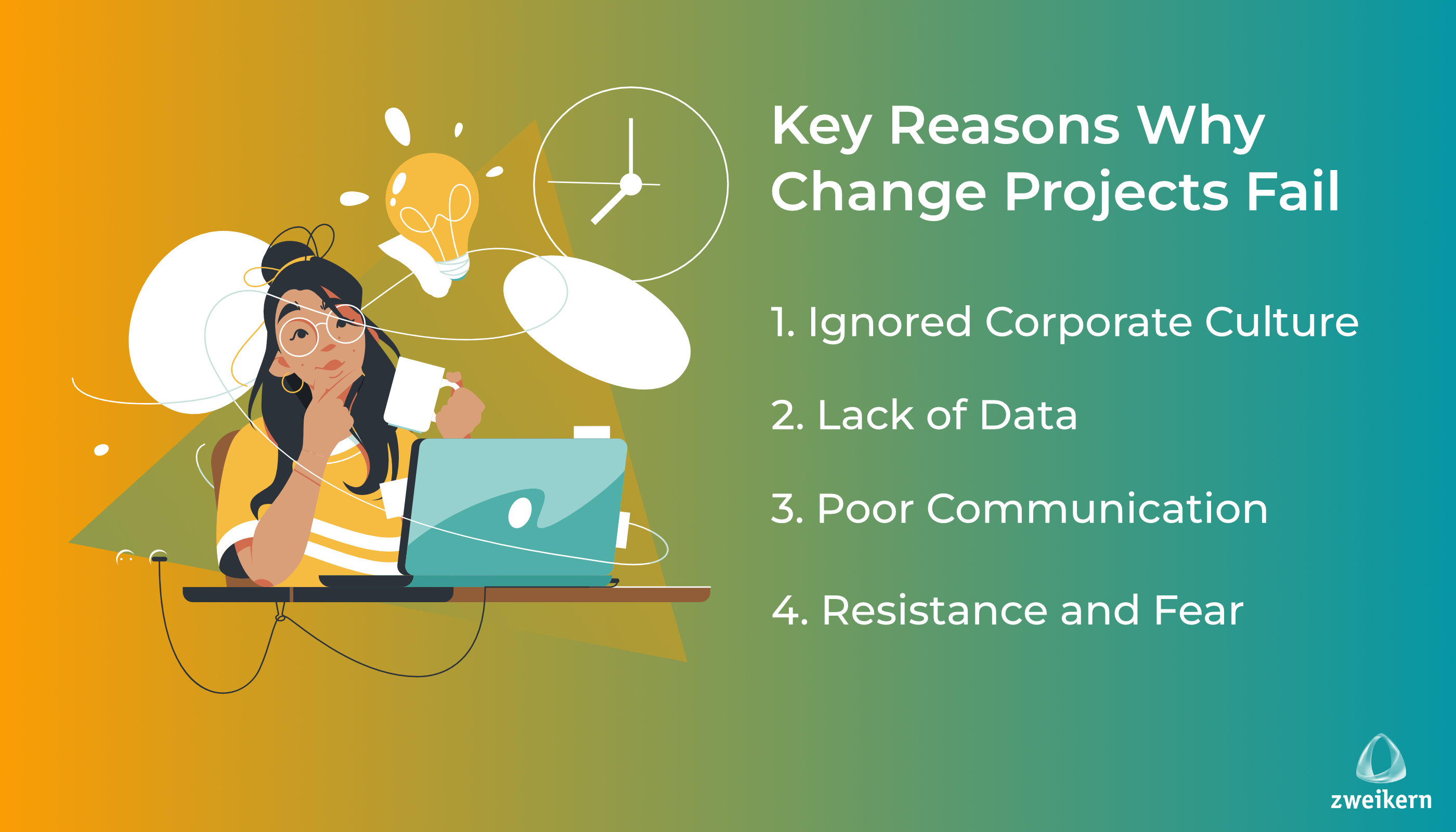 Key Reasons Why Change Projects Fail

1. Ignored Corporate Culture

2. Lack of Data

3. Poor Communication

4. Resistance and Fear

zweikern